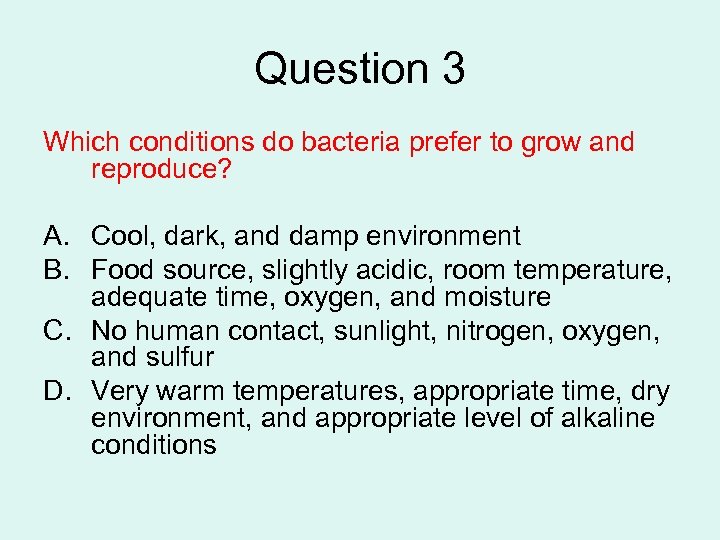 Question 3

Which conditions do bacteria prefer to grow and reproduce?

A. Cool, dark, and damp environment
B. Food source, slightly acidic, room temperature, adequate time, oxygen, and moisture
C. No human contact, sunlight, nitrogen, oxygen, and sulfur
D. Very warm temperatures, appropriate time, dry environment, and appropriate level of alkaline conditions